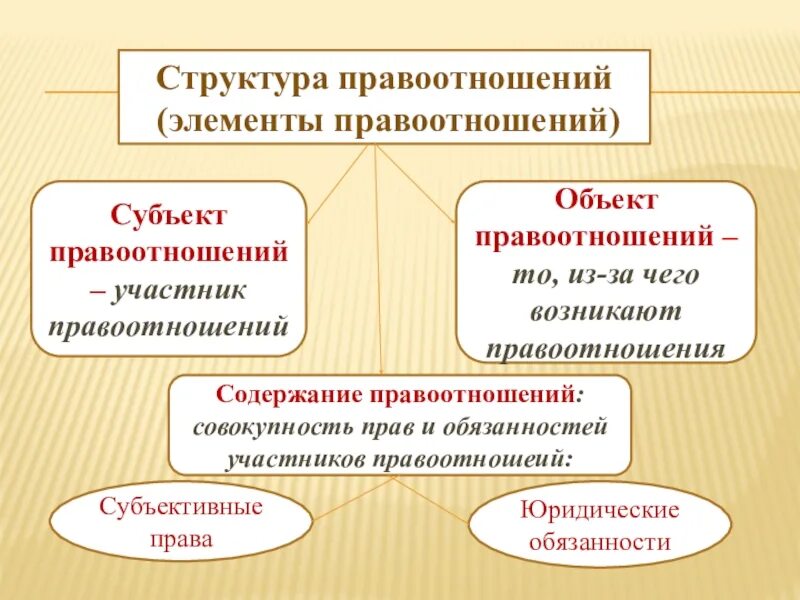 Структура правоотношений (элементы правоотношений)

Субъект правоотношений – участник правоотношений

Объект правоотношений – то, из-за чего возникают правоотношения

Содержание правоотношений: совокупность прав и обязанностей участников правоотношеий:

Субъективные права

Юридические обязанности